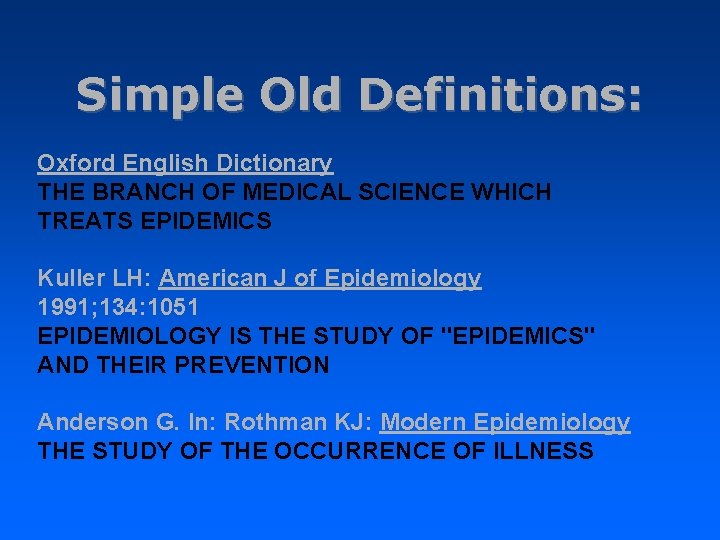 Simple Old Definitions:

Oxford English Dictionary
THE BRANCH OF MEDICAL SCIENCE WHICH TREATS EPIDEMICS

Kuller LH: American J of Epidemiology 1991;134:1051
EPIDEMIOLOGY IS THE STUDY OF "EPIDEMICS" AND THEIR PREVENTION

Anderson G. In: Rothman KJ: Modern Epidemiology
THE STUDY OF THE OCCURRENCE OF ILLNESS